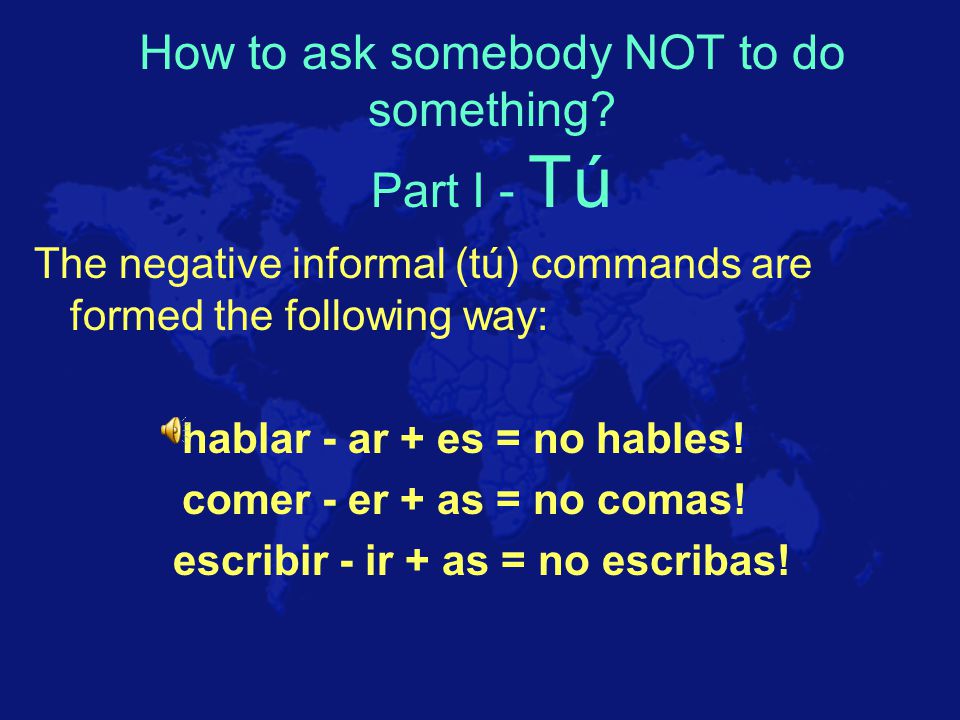 How to ask somebody NOT to do something?
Part I - Tú

The negative informal (tú) commands are formed the following way:

hablar - ar + es = no hables!
comer - er + as = no comas!
escribir - ir + as = no escribas!